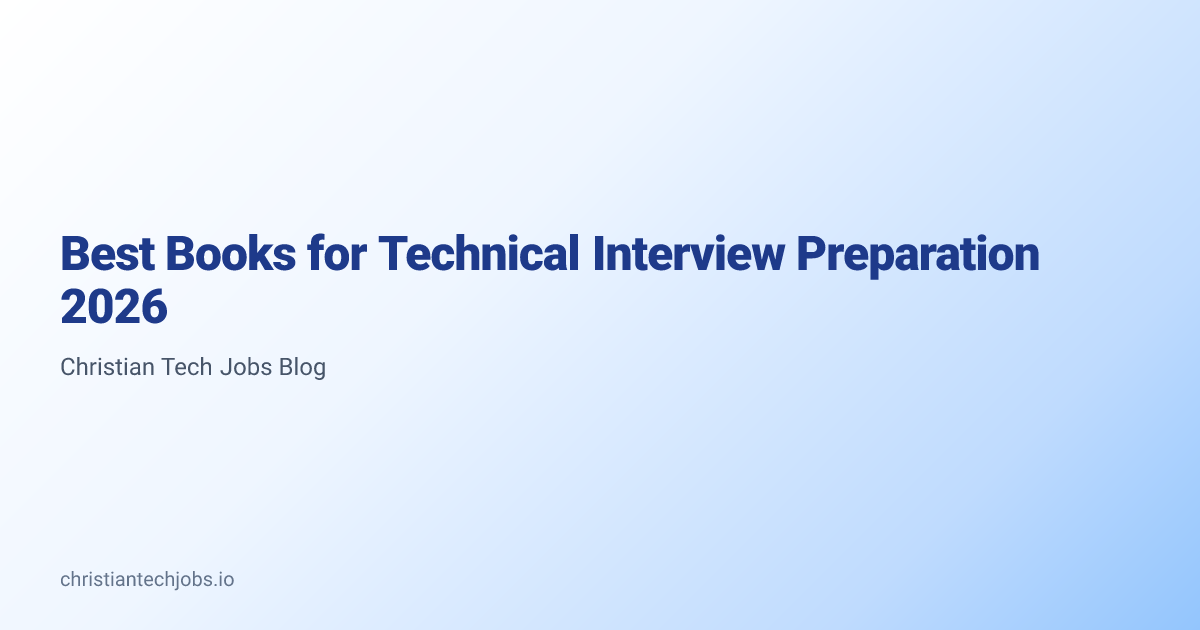 Best Books for Technical Interview Preparation 2026

Christian Tech Jobs Blog

christiantechjobs.io